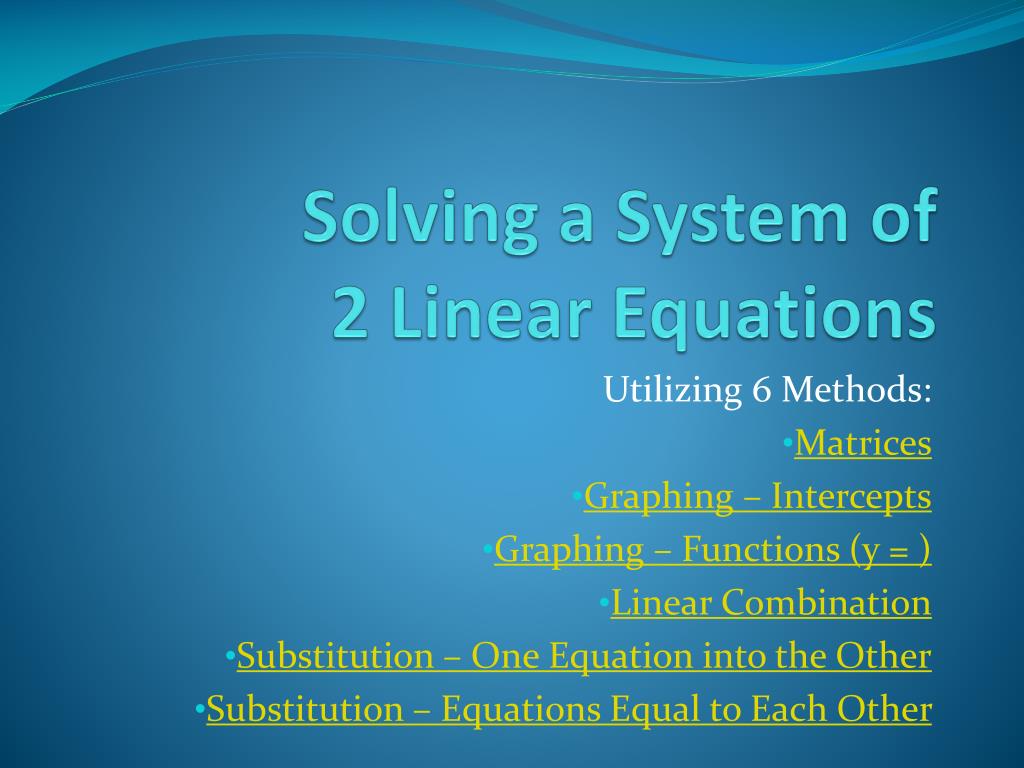 Solving a System of 2 Linear Equations

Utilizing 6 Methods:
•Matrices
•Graphing – Intercepts
•Graphing – Functions (y = )
•Linear Combination
•Substitution – One Equation into the Other
•Substitution – Equations Equal to Each Other